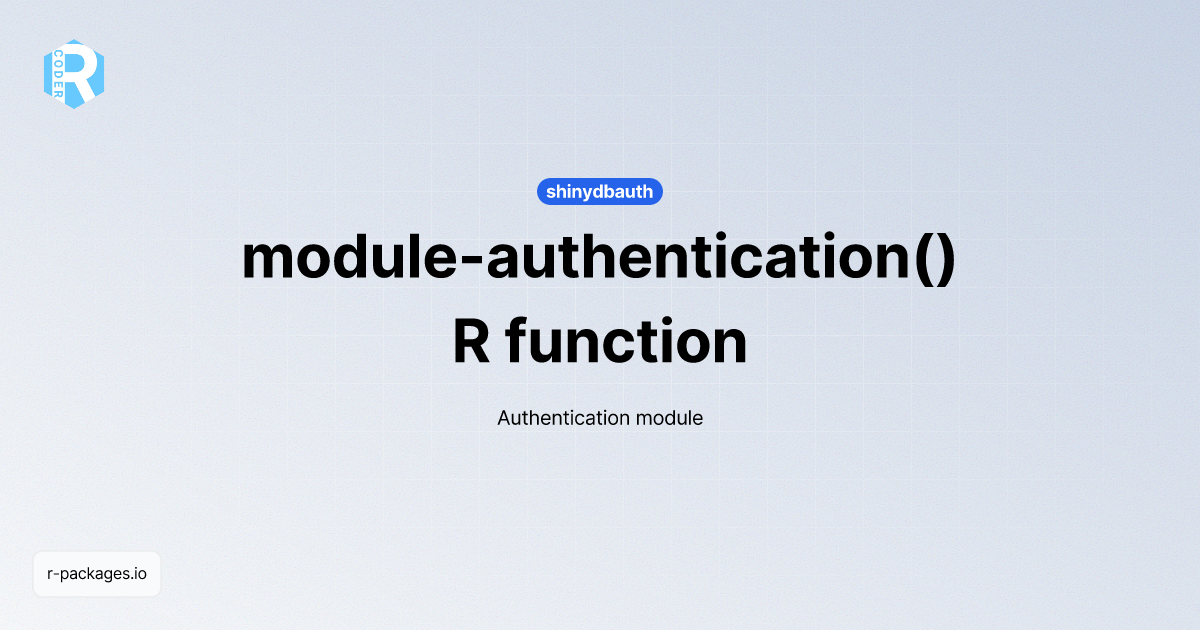 R
CODER

shinydbauth

module-authentication()
R function

Authentication module

r-packages.io